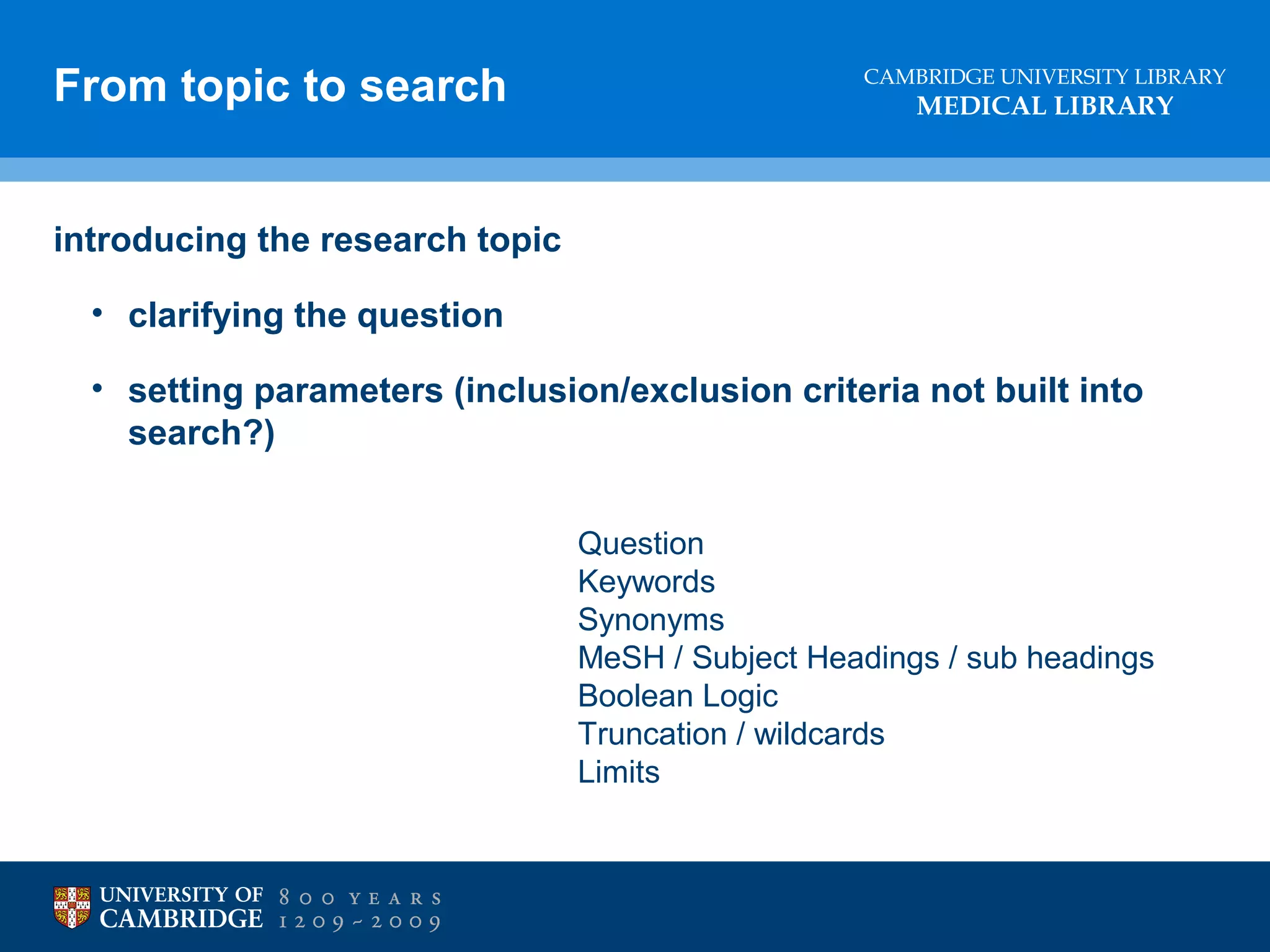 From topic to search

CAMBRIDGE UNIVERSITY LIBRARY
MEDICAL LIBRARY

introducing the research topic

• clarifying the question

• setting parameters (inclusion/exclusion criteria not built into search?)

Question
Keywords
Synonyms
MeSH / Subject Headings / sub headings
Boolean Logic
Truncation / wildcards
Limits

UNIVERSITY OF CAMBRIDGE 800 YEARS 1209 ~ 2009